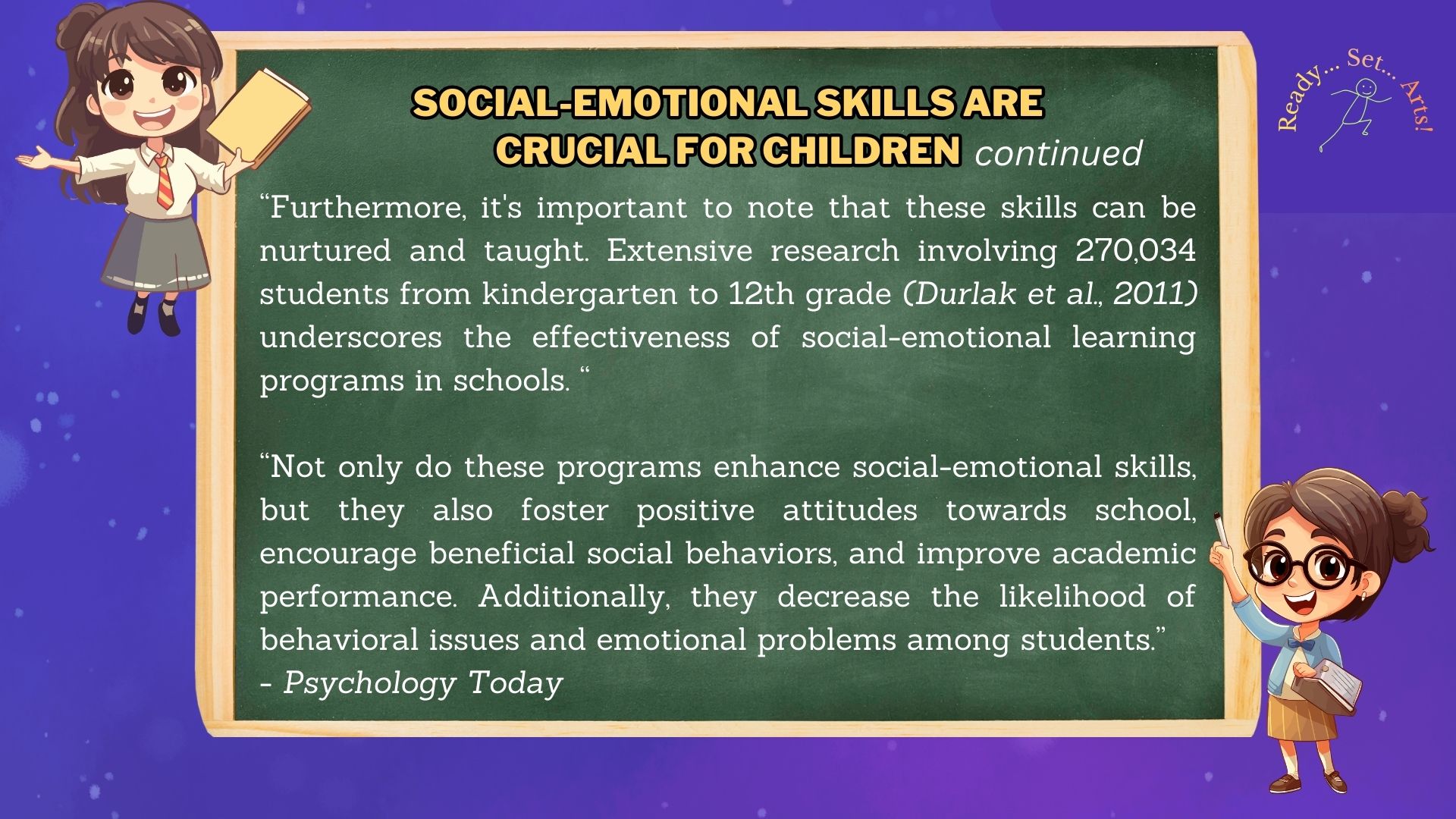 SOCIAL-EMOTIONAL SKILLS ARE CRUCIAL FOR CHILDREN continued

Ready... Set... Arts!

“Furthermore, it's important to note that these skills can be nurtured and taught. Extensive research involving 270,034 students from kindergarten to 12th grade (Durlak et al., 2011) underscores the effectiveness of social-emotional learning programs in schools. “

“Not only do these programs enhance social-emotional skills, but they also foster positive attitudes towards school, encourage beneficial social behaviors, and improve academic performance. Additionally, they decrease the likelihood of behavioral issues and emotional problems among students.”
- Psychology Today